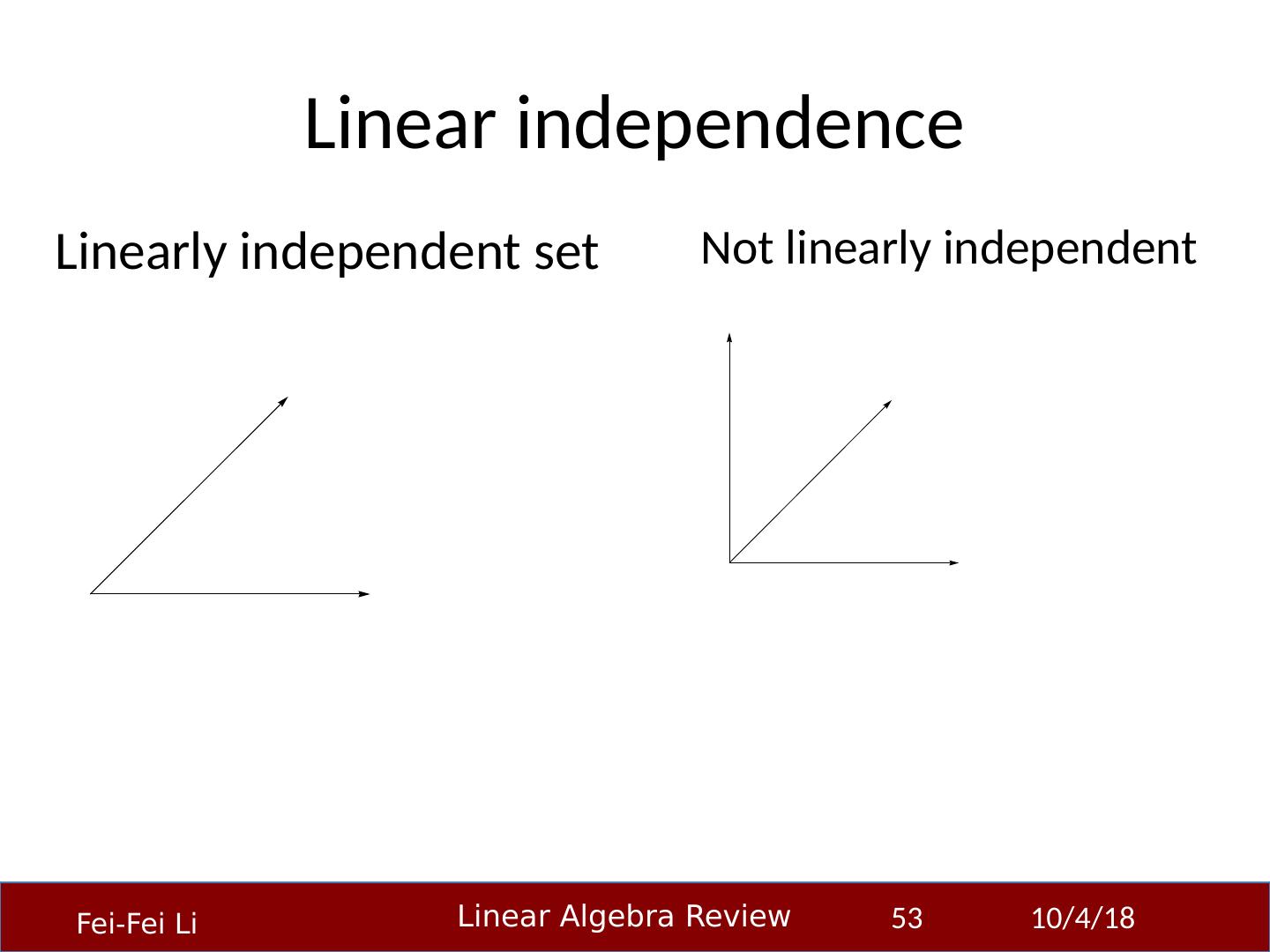 Linear independence

Linearly independent set

Not linearly independent

Fei-Fei Li

Linear Algebra Review

53

10/4/18